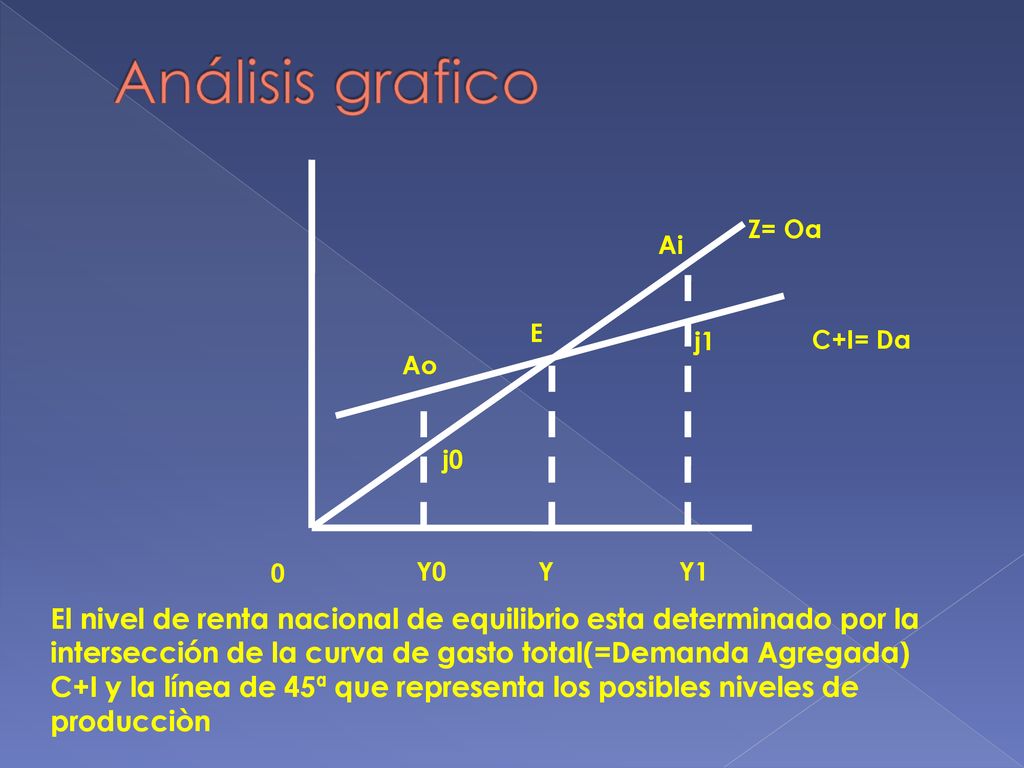 Análisis grafico

Z= Oa
Ai
E
j1
C+I= Da
Ao
j0
0
Y0
Y
Y1

El nivel de renta nacional de equilibrio esta determinado por la intersección de la curva de gasto total(=Demanda Agregada) C+I y la línea de 45ª que representa los posibles niveles de producciòn